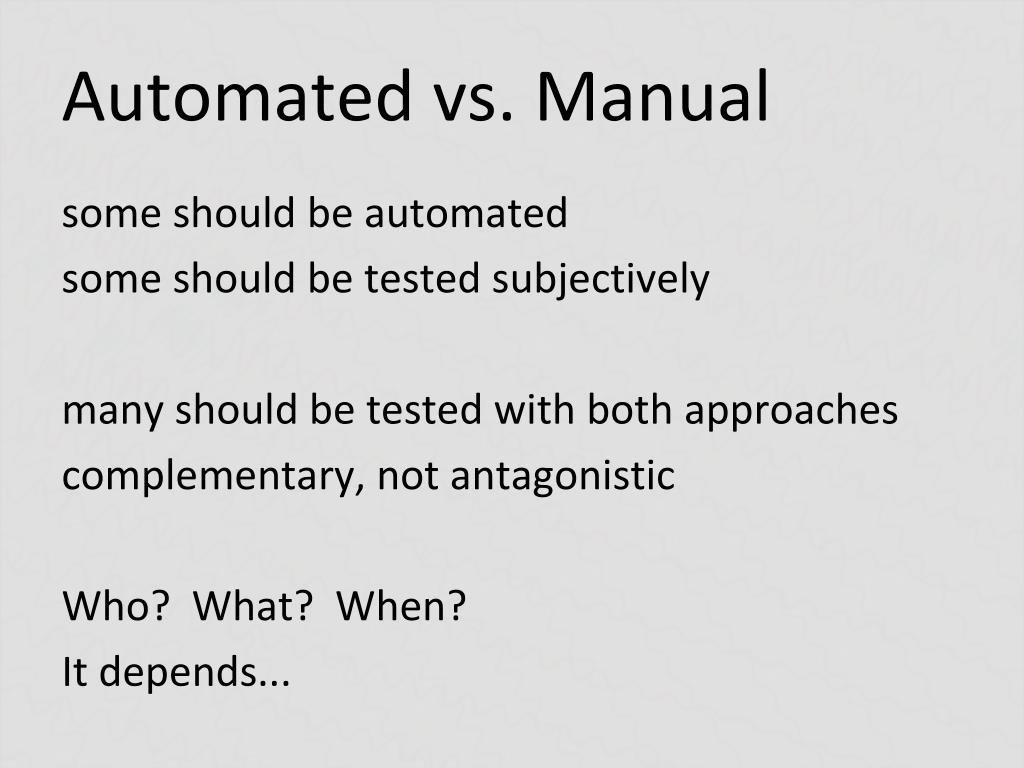 Automated vs. Manual

some should be automated
some should be tested subjectively

many should be tested with both approaches
complementary, not antagonistic

Who?  What?  When?
It depends...